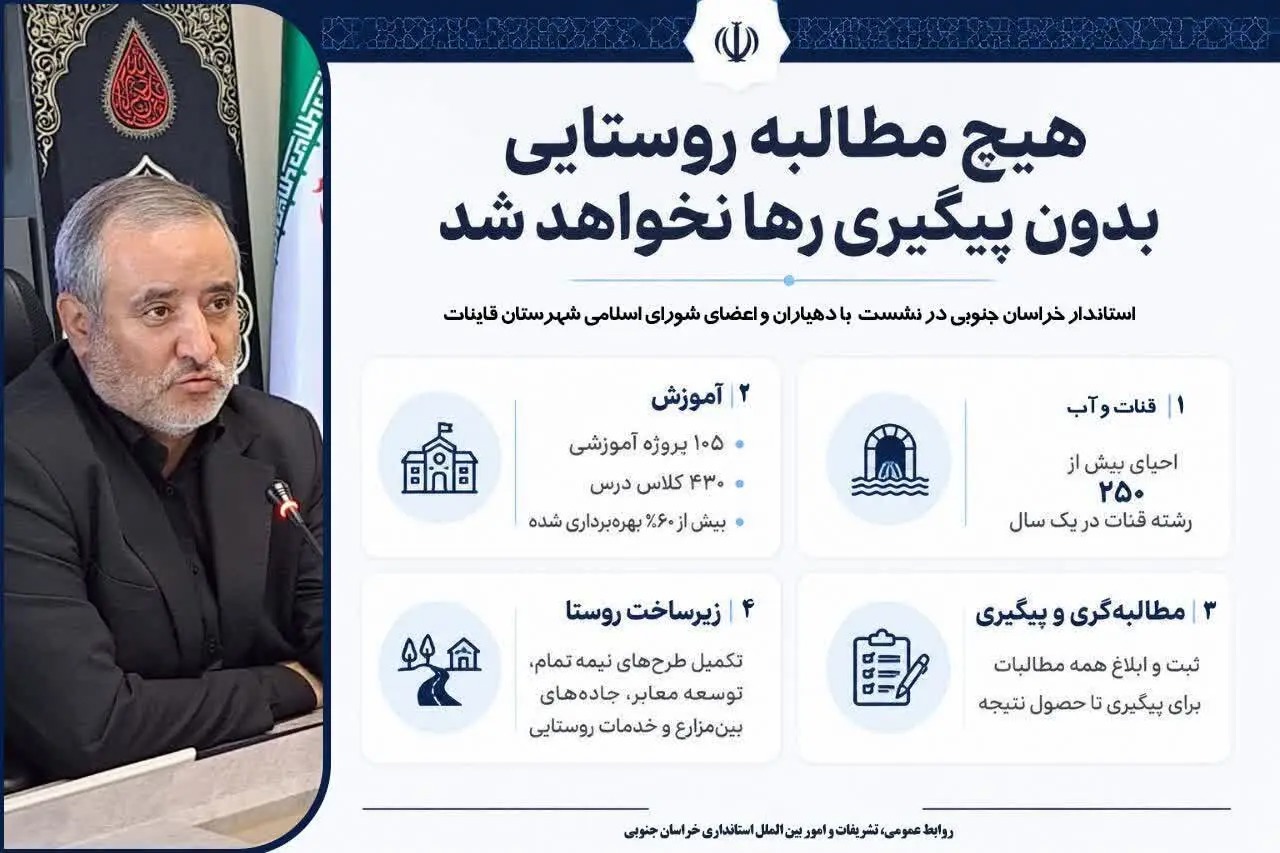 هیچ مطالبه روستایی بدون پیگیری رها نخواهد شد

استاندار خراسان جنوبی در نشست با دهیاران و اعضای شورای اسلامی شهرستان قاینات

۱ | قنات و آب
احیای بیش از
۲۵۰
رشته قنات در یک سال

۲ | آموزش
۱۰۵ پروژه آموزشی
۴۳۰ کلاس درس
بیش از ۶۰٪ بهره‌برداری شده

۳ | مطالبه‌گری و پیگیری
ثبت و ابلاغ همه مطالبات برای پیگیری تا حصول نتیجه

۴ | زیرساخت روستا
تکمیل طرح‌های نیمه تمام، توسعه معابر، جاده‌های بین‌مزارع و خدمات روستایی

روابط عمومی، تشریفات و امور بین الملل استانداری خراسان جنوبی